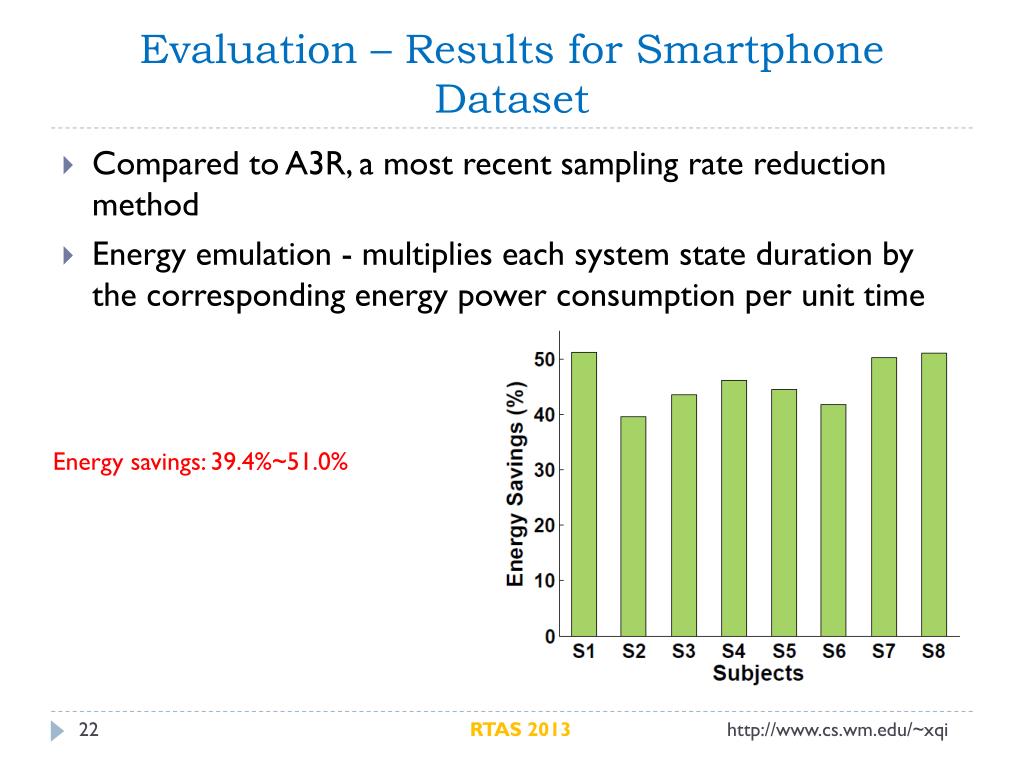 Evaluation – Results for Smartphone Dataset

Compared to A3R, a most recent sampling rate reduction method

Energy emulation - multiplies each system state duration by the corresponding energy power consumption per unit time

Energy savings: 39.4%~51.0%

Energy Savings (%)
50
40
30
20
10
0
S1 S2 S3 S4 S5 S6 S7 S8
Subjects

22

RTAS 2013

http://www.cs.wm.edu/~xqi